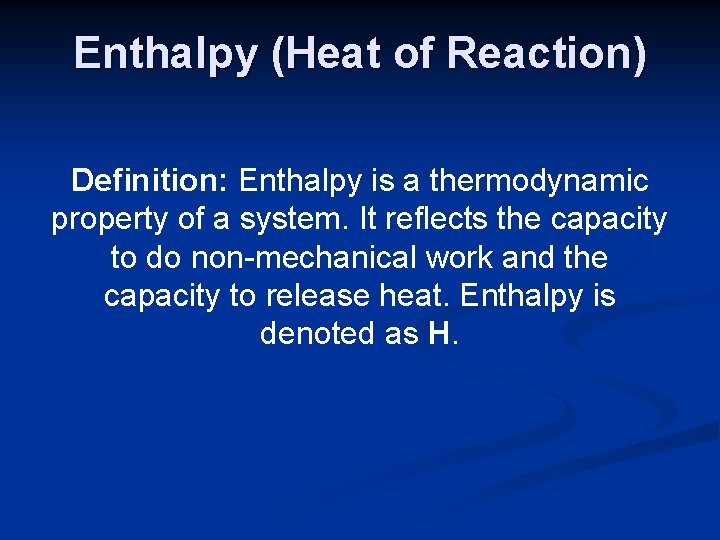 Enthalpy (Heat of Reaction)

Definition: Enthalpy is a thermodynamic property of a system. It reflects the capacity to do non-mechanical work and the capacity to release heat. Enthalpy is denoted as H.